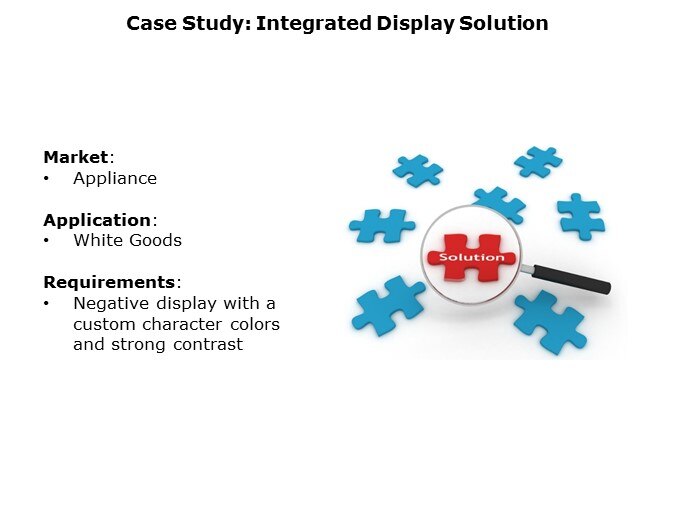 Case Study: Integrated Display Solution

Market:
• Appliance

Application:
• White Goods

Requirements:
• Negative display with a custom character colors and strong contrast

Solution